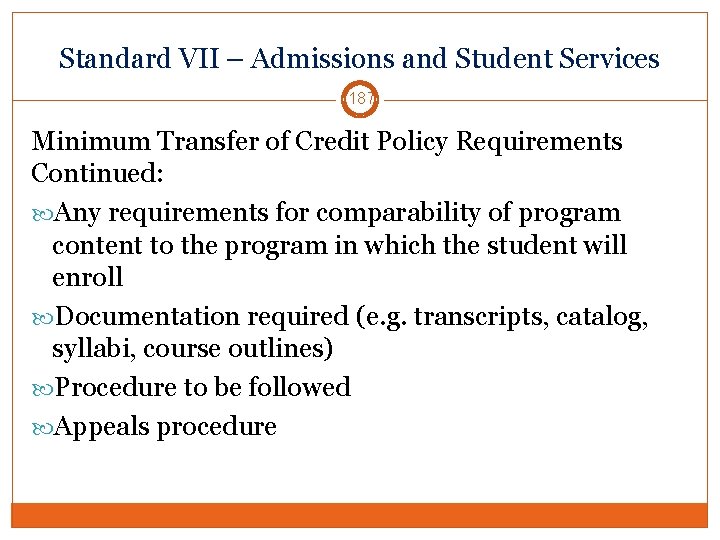 Standard VII – Admissions and Student Services

187

Minimum Transfer of Credit Policy Requirements Continued:

Any requirements for comparability of program content to the program in which the student will enroll

Documentation required (e.g. transcripts, catalog, syllabi, course outlines)

Procedure to be followed

Appeals procedure